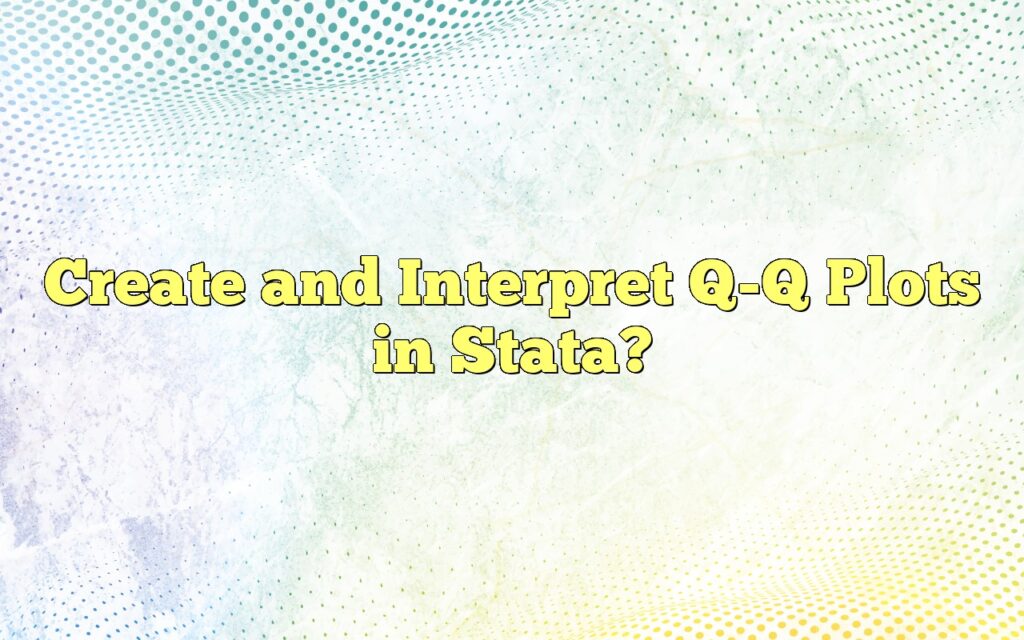 Create and Interpret Q-Q Plots in Stata?